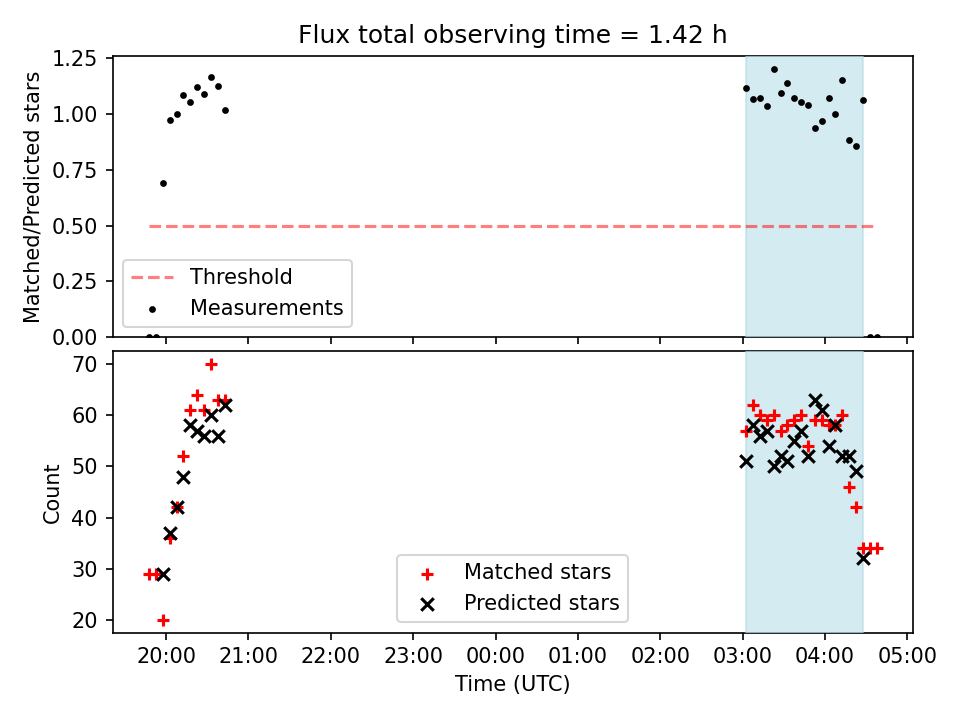 Flux total observing time = 1.42 h

Matched/Predicted stars

1.25
1.00
0.75
0.50
0.25
0.00

Threshold
Measurements

Count

70
60
50
40
30
20

Matched stars
Predicted stars

20:00 21:00 22:00 23:00 00:00 01:00 02:00 03:00 04:00 05:00

Time (UTC)